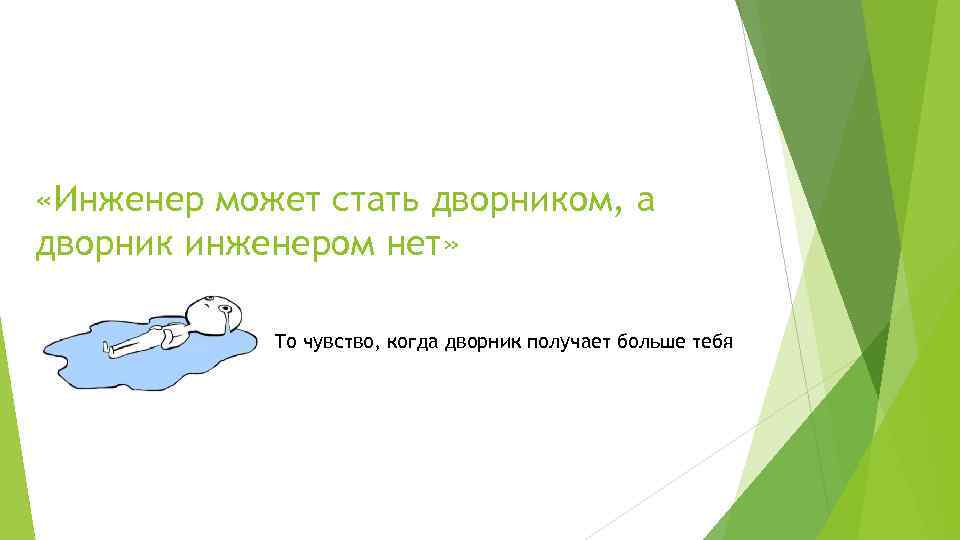 «Инженер может стать дворником, а дворник инженером нет»

То чувство, когда дворник получает больше тебя